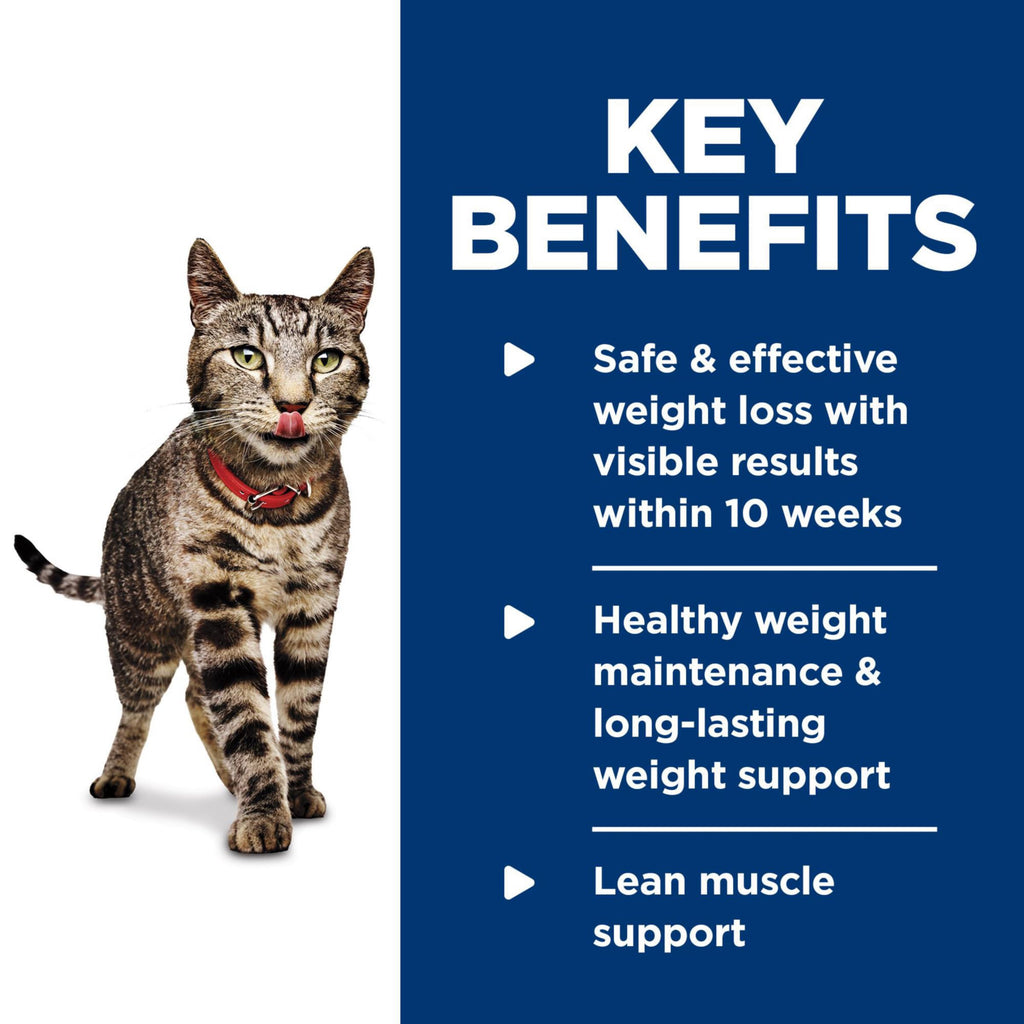 KEY BENEFITS

Safe & effective weight loss with visible results within 10 weeks

Healthy weight maintenance & long-lasting weight support

Lean muscle support